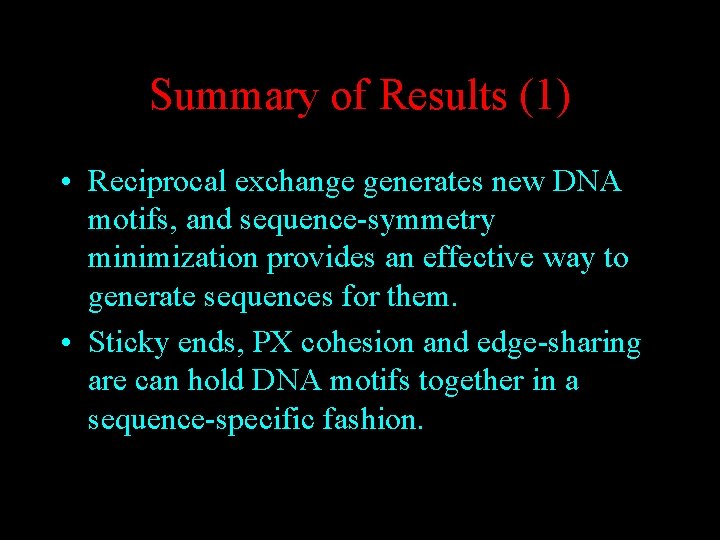 Summary of Results (1)

• Reciprocal exchange generates new DNA motifs, and sequence-symmetry minimization provides an effective way to generate sequences for them.

• Sticky ends, PX cohesion and edge-sharing are can hold DNA motifs together in a sequence-specific fashion.